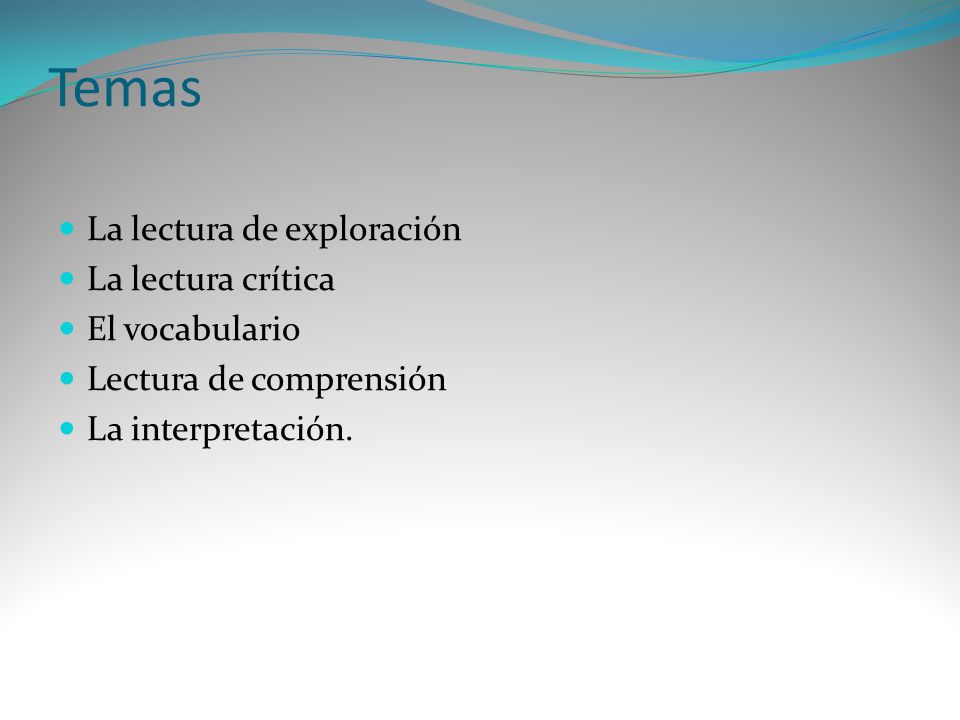 Temas

- La lectura de exploración
- La lectura crítica
- El vocabulario
- Lectura de comprensión
- La interpretación.